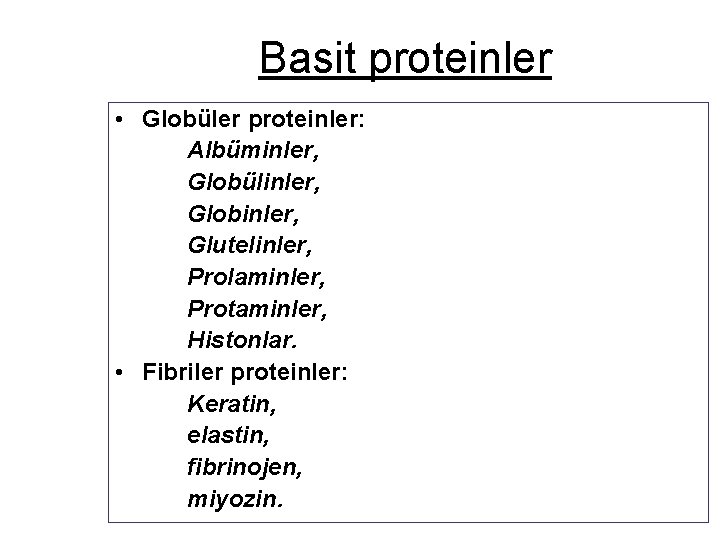 Basit proteinler

• Globüler proteinler:
Albüminler,
Globülinler,
Globinler,
Glutelinler,
Prolaminler,
Protaminler,
Histonlar.
• Fibriler proteinler:
Keratin,
elastin,
fibrinojen,
miyozin.